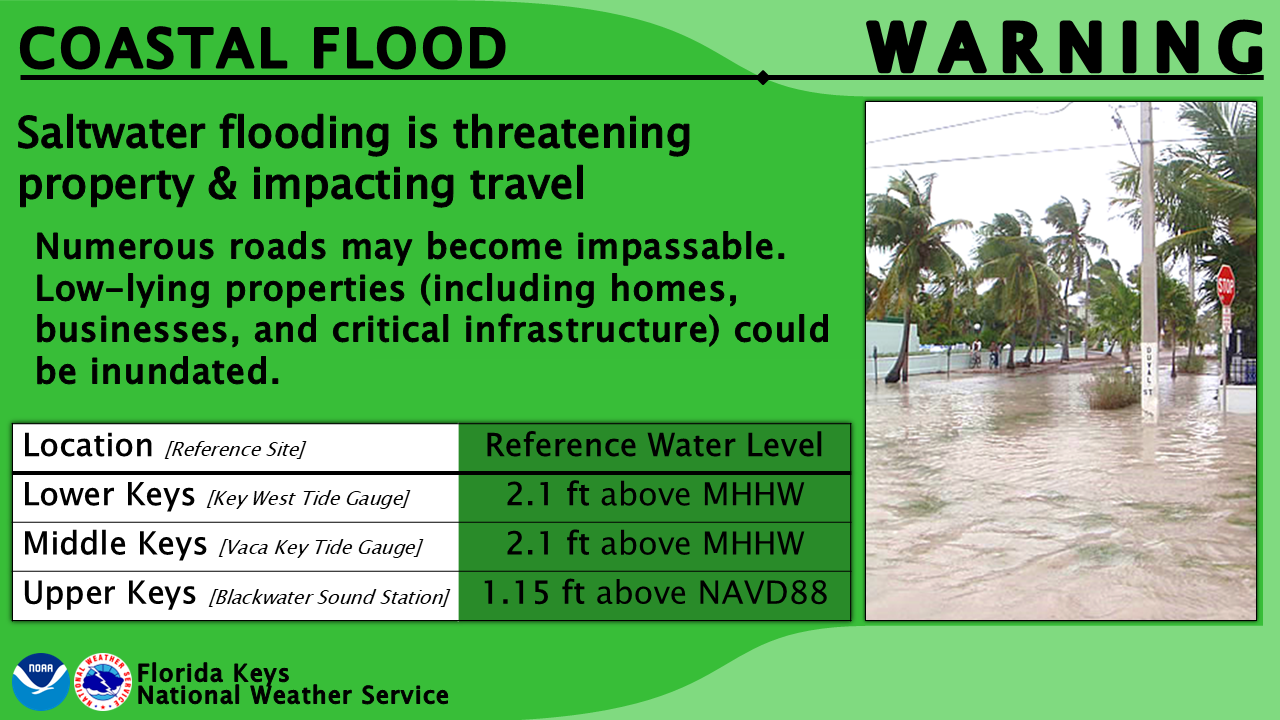 COASTAL FLOOD WARNING

Saltwater flooding is threatening property & impacting travel

Numerous roads may become impassable. Low-lying properties (including homes, businesses, and critical infrastructure) could be inundated.

| Location [Reference Site] | Reference Water Level |
|---|---|
| Lower Keys [Key West Tide Gauge] | 2.1 ft above MHHW |
| Middle Keys [Vaca Key Tide Gauge] | 2.1 ft above MHHW |
| Upper Keys [Blackwater Sound Station] | 1.15 ft above NAVD88 |

STOP

DUVAL ST

NOAA

NATIONAL WEATHER SERVICE

Florida Keys
National Weather Service